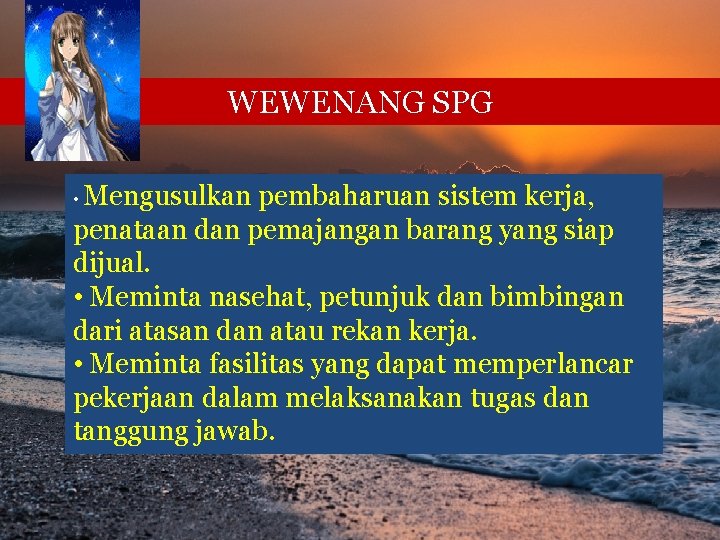 WEWENANG SPG

• Mengusulkan pembaharuan sistem kerja, penataan dan pemajangan barang yang siap dijual.
• Meminta nasehat, petunjuk dan bimbingan dari atasan dan atau rekan kerja.
• Meminta fasilitas yang dapat memperlancar pekerjaan dalam melaksanakan tugas dan tanggung jawab.